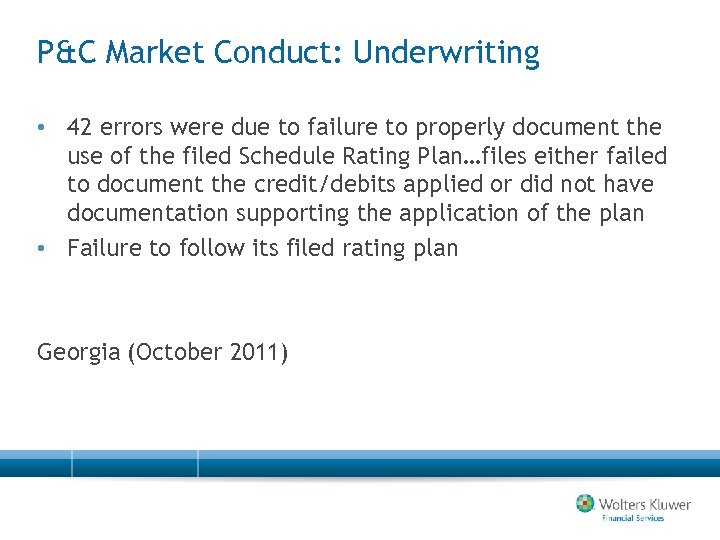 P&C Market Conduct: Underwriting

• 42 errors were due to failure to properly document the use of the filed Schedule Rating Plan…files either failed to document the credit/debits applied or did not have documentation supporting the application of the plan
• Failure to follow its filed rating plan

Georgia (October 2011)

Wolters Kluwer
Financial Services